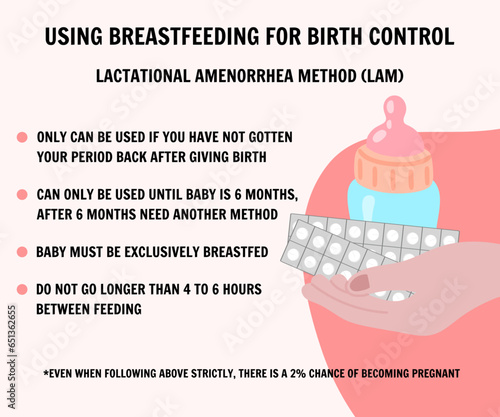 USING BREASTFEEDING FOR BIRTH CONTROL

LACTATIONAL AMENORRHEA METHOD (LAM)

ONLY CAN BE USED IF YOU HAVE NOT GOTTEN YOUR PERIOD BACK AFTER GIVING BIRTH

CAN ONLY BE USED UNTIL BABY IS 6 MONTHS, AFTER 6 MONTHS NEED ANOTHER METHOD

BABY MUST BE EXCLUSIVELY BREASTFED

DO NOT GO LONGER THAN 4 TO 6 HOURS BETWEEN FEEDING

*EVEN WHEN FOLLOWING ABOVE STRICTLY, THERE IS A 2% CHANCE OF BECOMING PREGNANT

Adobe Stock | #651362655